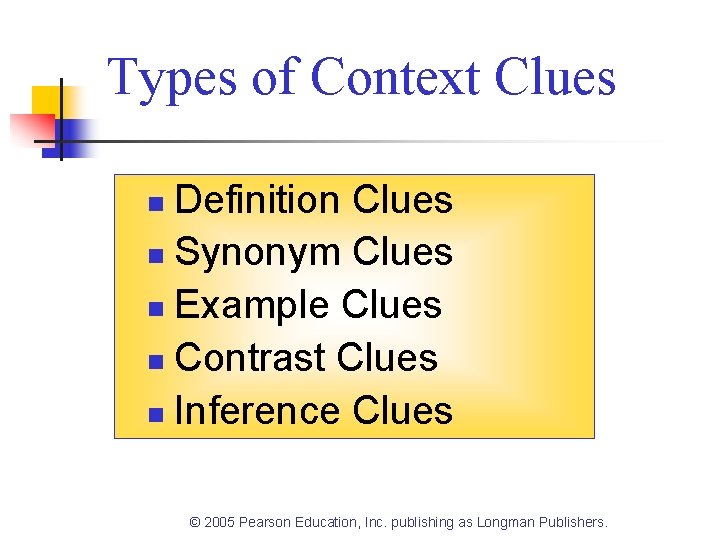 Types of Context Clues

- Definition Clues
- Synonym Clues
- Example Clues
- Contrast Clues
- Inference Clues

© 2005 Pearson Education, Inc. publishing as Longman Publishers.